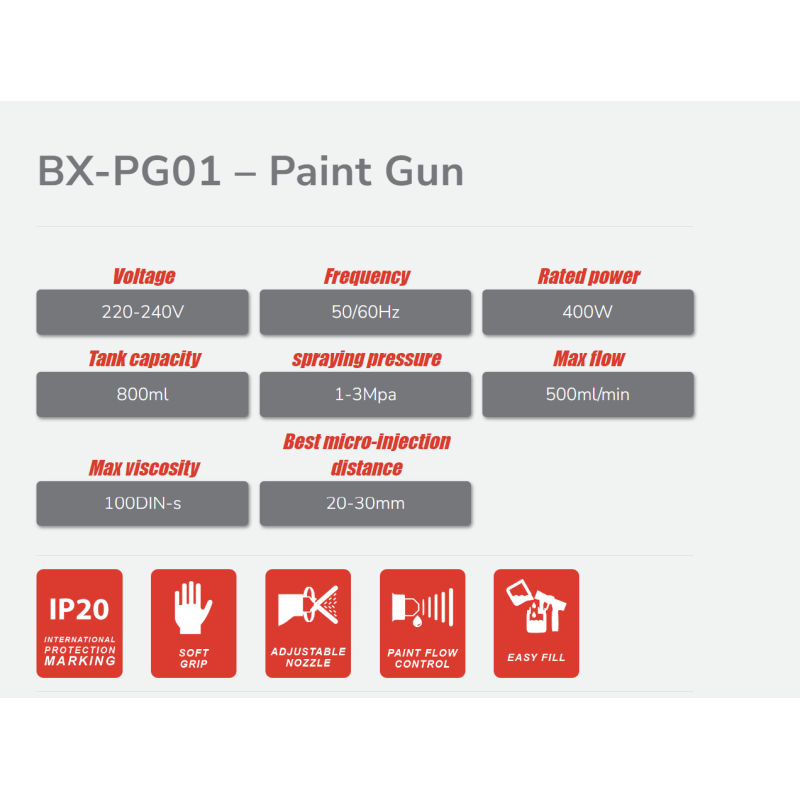 BX-PG01 – Paint Gun

Voltage
220-240V

Frequency
50/60Hz

Rated power
400W

Tank capacity
800ml

spraying pressure
1-3Mpa

Max flow
500ml/min

Max viscosity
100DIN-s

Best micro-injection distance
20-30mm

IP20
INTERNATIONAL PROTECTION MARKING

SOFT GRIP

ADJUSTABLE NOZZLE

PAINT FLOW CONTROL

EASY FILL